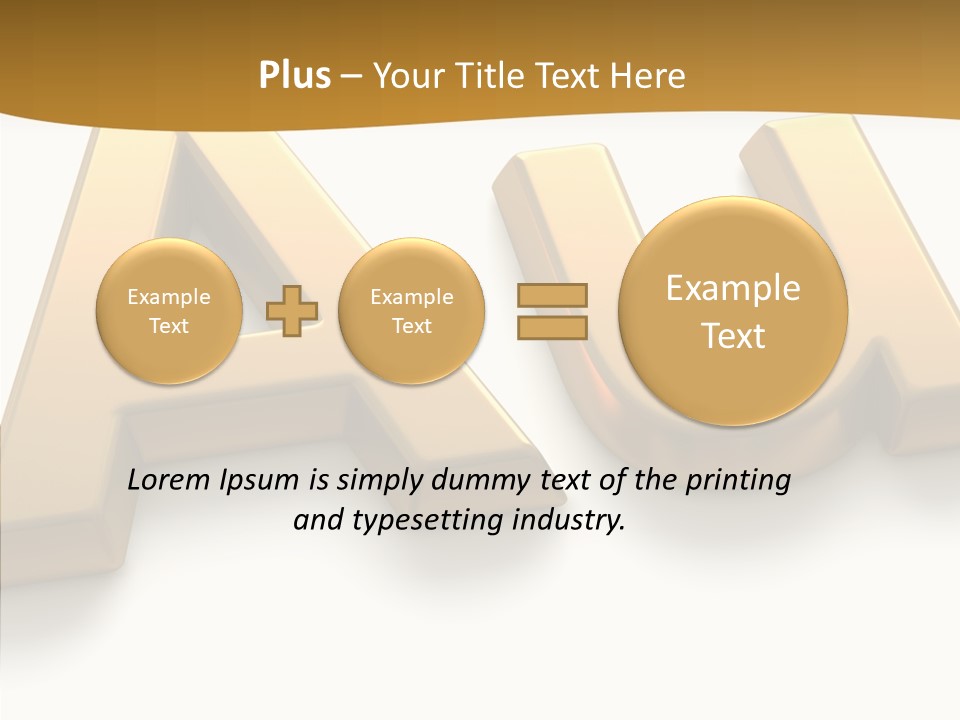 Plus – Your Title Text Here

Example Text

Example Text

Example Text

Lorem Ipsum is simply dummy text of the printing and typesetting industry.